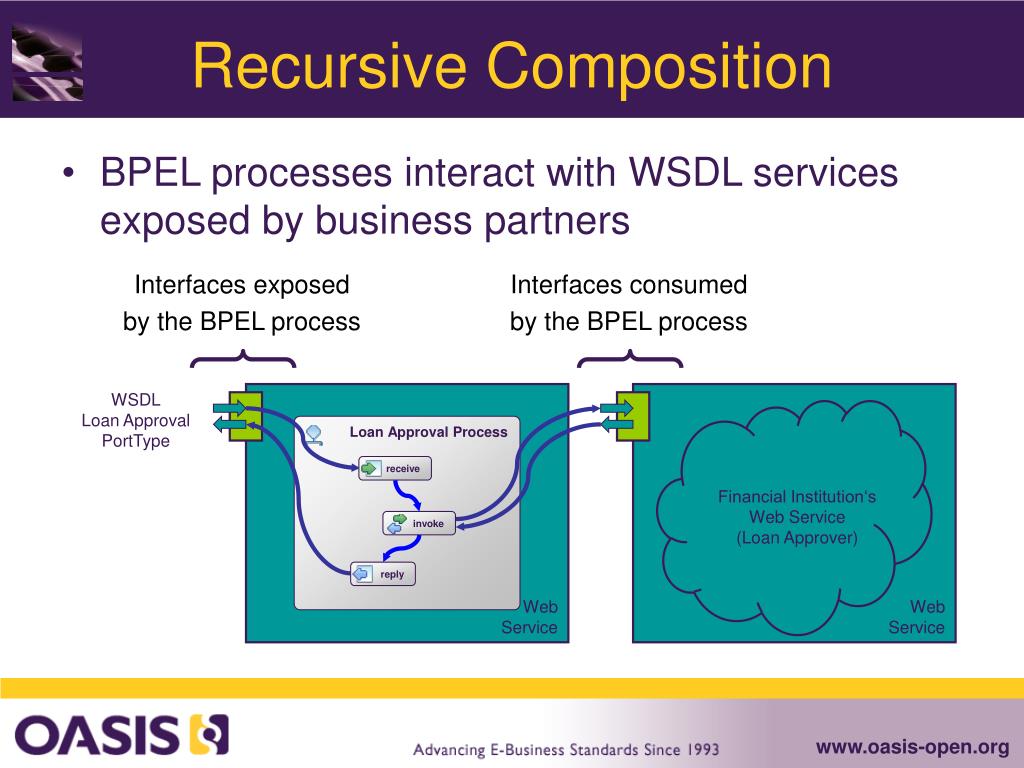 Recursive Composition

• BPEL processes interact with WSDL services exposed by business partners

Interfaces exposed by the BPEL process

Interfaces consumed by the BPEL process

WSDL
Loan Approval
PortType

Loan Approval Process

receive

invoke

reply

Web Service

Financial Institution's Web Service (Loan Approver)

Web Service

OASIS

Advancing E-Business Standards Since 1993

www.oasis-open.org